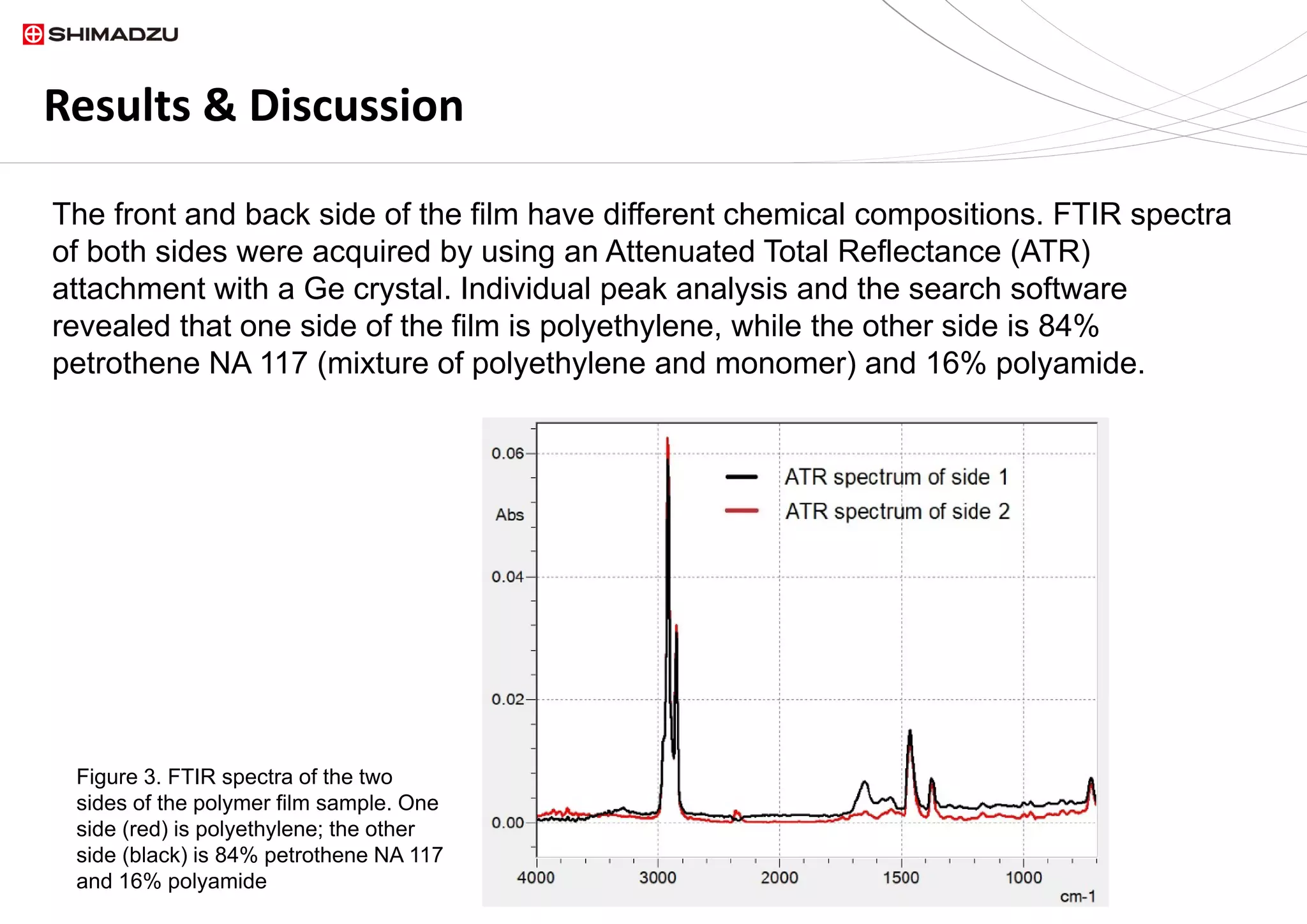 SHIMADZU

Results & Discussion

The front and back side of the film have different chemical compositions. FTIR spectra of both sides were acquired by using an Attenuated Total Reflectance (ATR) attachment with a Ge crystal. Individual peak analysis and the search software revealed that one side of the film is polyethylene, while the other side is 84% petrothene NA 117 (mixture of polyethylene and monomer) and 16% polyamide.

Figure 3. FTIR spectra of the two sides of the polymer film sample. One side (red) is polyethylene; the other side (black) is 84% petrothene NA 117 and 16% polyamide

0.06
Abs
0.04
0.02
0.00
ATR spectrum of side 1
ATR spectrum of side 2
4000
3000
2000
1500
1000
cm-1